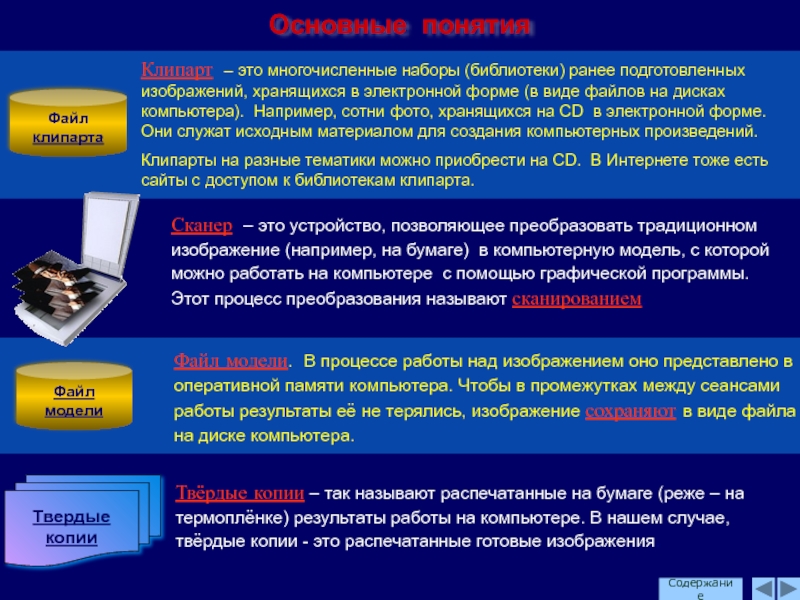 Основные понятия

Файл клипарта

Клипарт – это многочисленные наборы (библиотеки) ранее подготовленных изображений, хранящихся в электронной форме (в виде файлов на дисках компьютера). Например, сотни фото, хранящихся на CD в электронной форме. Они служат исходным материалом для создания компьютерных произведений.

Клипарты на разные тематики можно приобрести на CD. В Интернете тоже есть сайты с доступом к библиотекам клипарта.

Сканер – это устройство, позволяющее преобразовать традиционном изображение (например, на бумаге) в компьютерную модель, с которой можно работать на компьютере с помощью графической программы. Этот процесс преобразования называют сканированием

Файл модели

Файл модели. В процессе работы над изображением оно представлено в оперативной памяти компьютера. Чтобы в промежутках между сеансами работы результаты её не терялись, изображение сохраняют в виде файла на диске компьютера.

Твердые копии

Твёрдые копии – так называют распечатанные на бумаге (реже – на термоплёнке) результаты работы на компьютере. В нашем случае, твёрдые копии - это распечатанные готовые изображения

Содержание